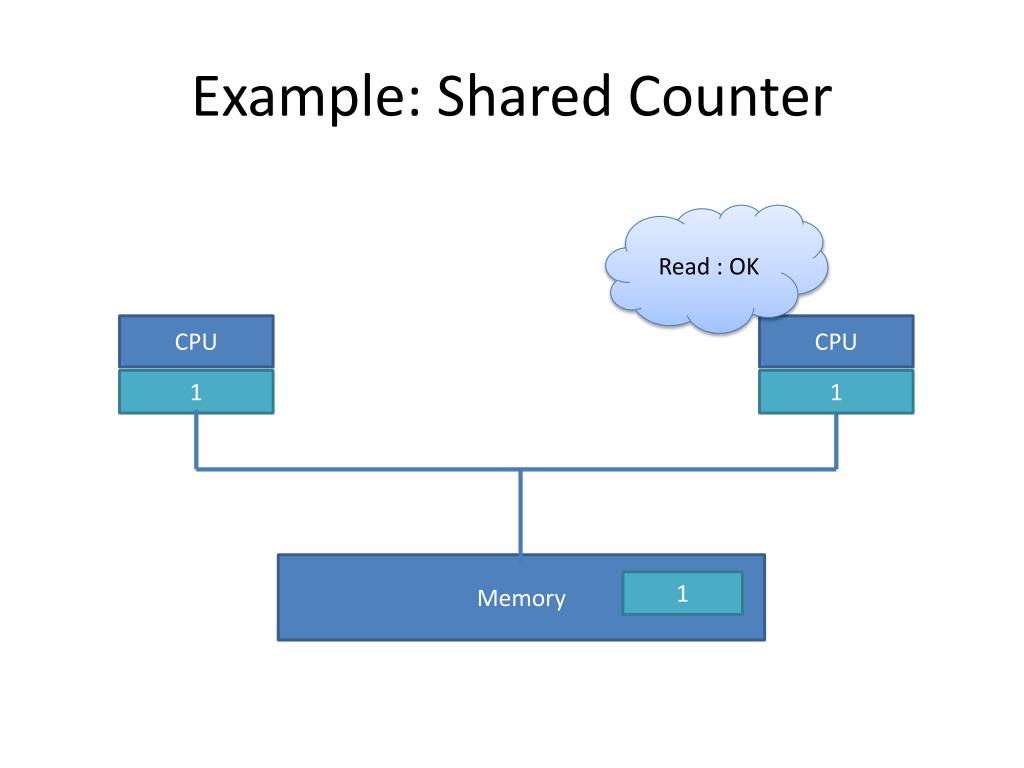 Example: Shared Counter

Read : OK

CPU

1

CPU

1

Memory

1